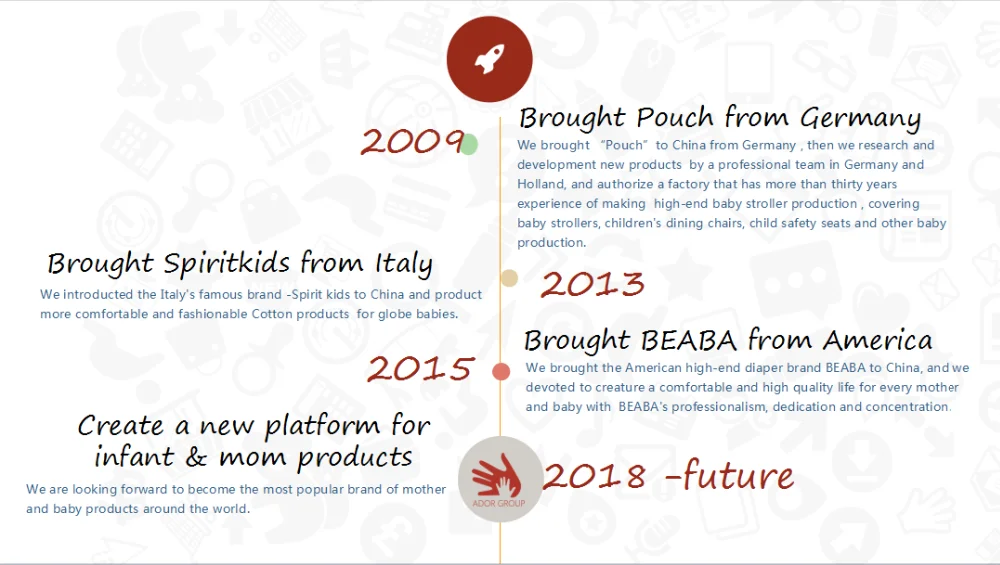 2009

Brought Pouch from Germany

We brought "Pouch" to China from Germany , then we research and development new products by a professional team in Germany and Holland, and authorize a factory that has more than thirty years experience of making high-end baby stroller production , covering baby strollers, children's dining chairs, child safety seats and other baby production.

Brought Spiritkids from Italy

We introducted the Italy's famous brand -Spirit kids to China and product more comfortable and fashionable Cotton products for globe babies.

2013

2015

Brought BEABA from America

We brought the American high-end diaper brand BEABA to China, and we devoted to creature a comfortable and high quality life for every mother and baby with BEABA's professionalism, dedication and concentration.

Create a new platform for infant & mom products

We are looking forward to become the most popular brand of mother and baby products around the world.

ADOR GROUP

2018 -future